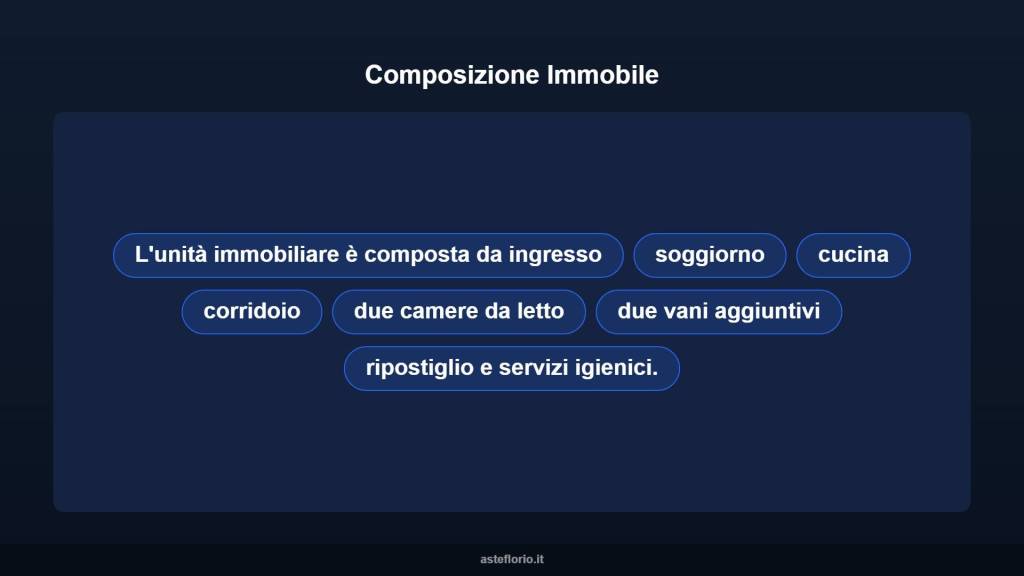 Composizione Immobile

L'unità immobiliare è composta da ingresso

soggiorno

cucina

corridoio

due camere da letto

due vani aggiuntivi

ripostiglio e servizi igienici.

asteflorio.it